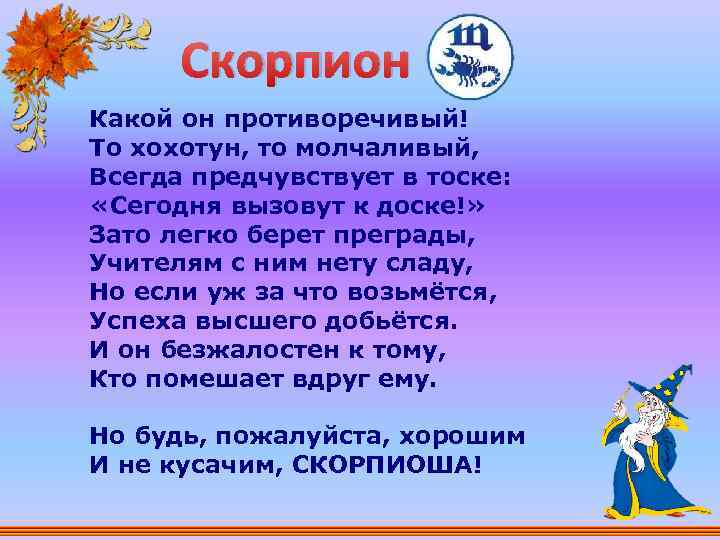 Скорпион

Какой он противоречивый!
То хохотун, то молчаливый,
Всегда предчувствует в тоске:
«Сегодня вызовут к доске!»
Зато легко берет преграды,
Учителям с ним нету сладу,
Но если уж за что возьмётся,
Успеха высшего добьётся.
И он безжалостен к тому,
Кто помешает вдруг ему.

Но будь, пожалуйста, хорошим
И не кусачим, СКОРПИОША!